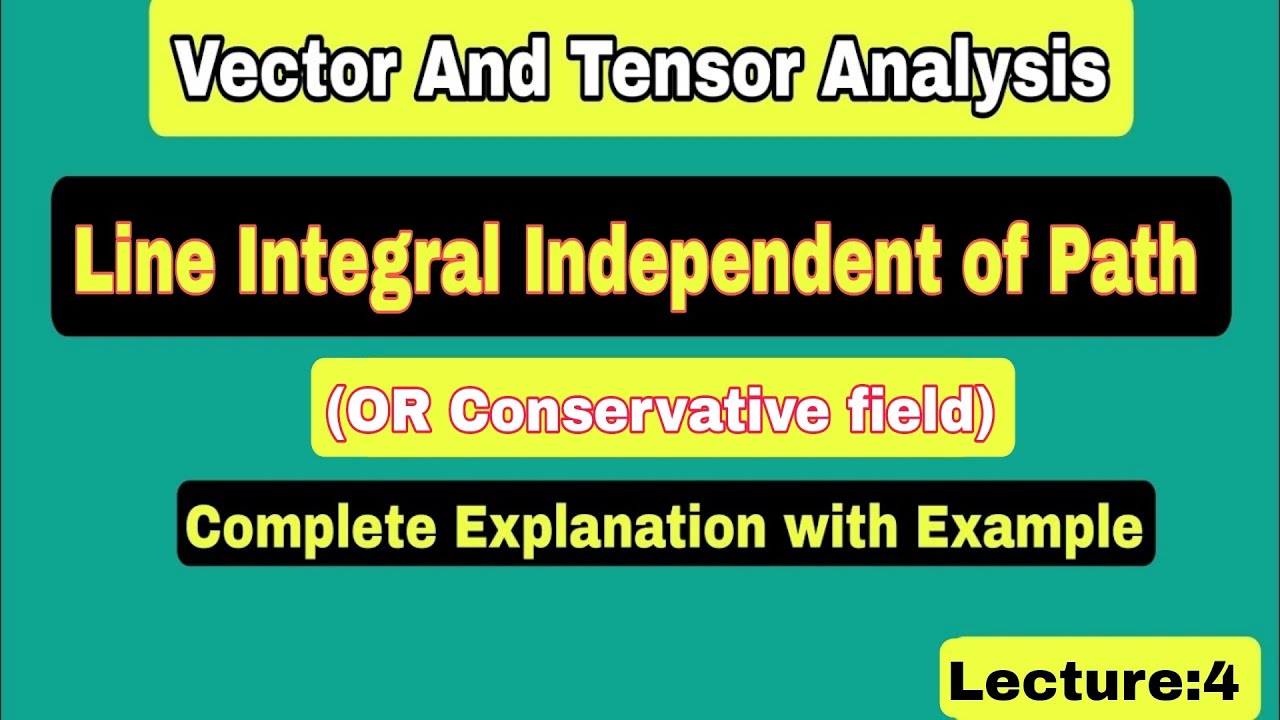 Vector And Tensor Analysis

Line Integral Independent of Path

(OR Conservative field)

Complete Explanation with Example

Lecture:4